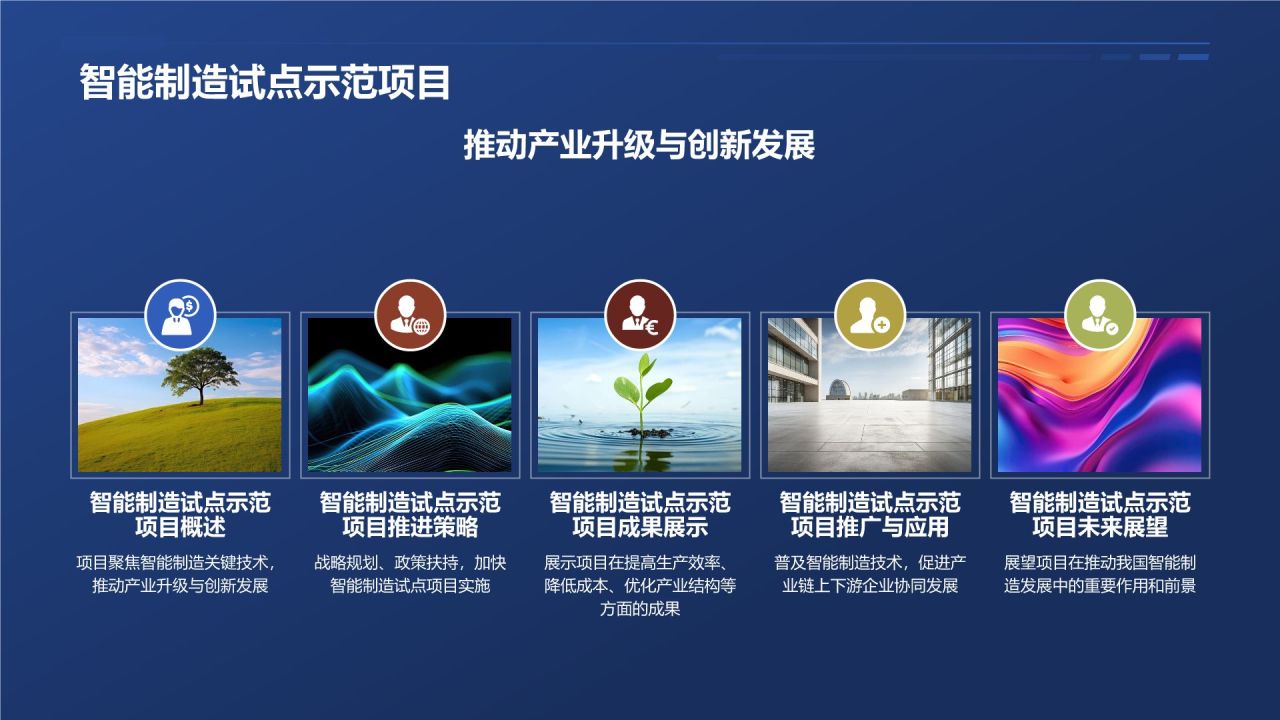 智能制造试点示范项目

推动产业升级与创新发展

智能制造试点示范项目概述

项目聚焦智能制造关键技术，推动产业升级与创新发展

智能制造试点示范项目推进策略

战略规划、政策扶持，加快智能制造试点项目实施

智能制造试点示范项目成果展示

展示项目在提高生产效率、降低成本、优化产业结构等方面的成果

智能制造试点示范项目推广与应用

普及智能制造技术，促进产业链上下游企业协同发展

智能制造试点示范项目未来展望

展望项目在推动我国智能制造发展中的重要作用和前景